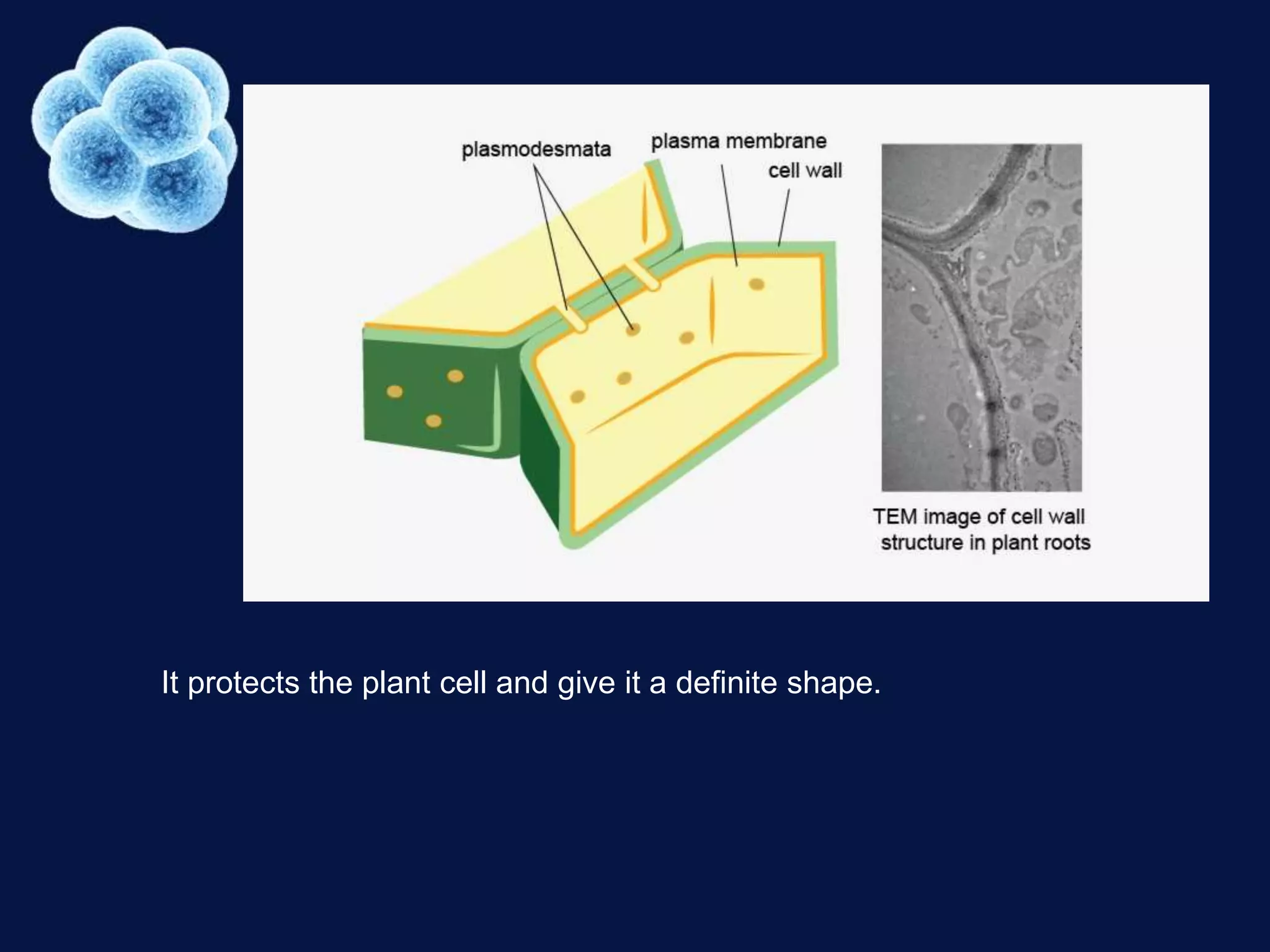 plasmodesmata

plasma membrane

cell wall

TEM image of cell wall structure in plant roots

It protects the plant cell and give it a definite shape.